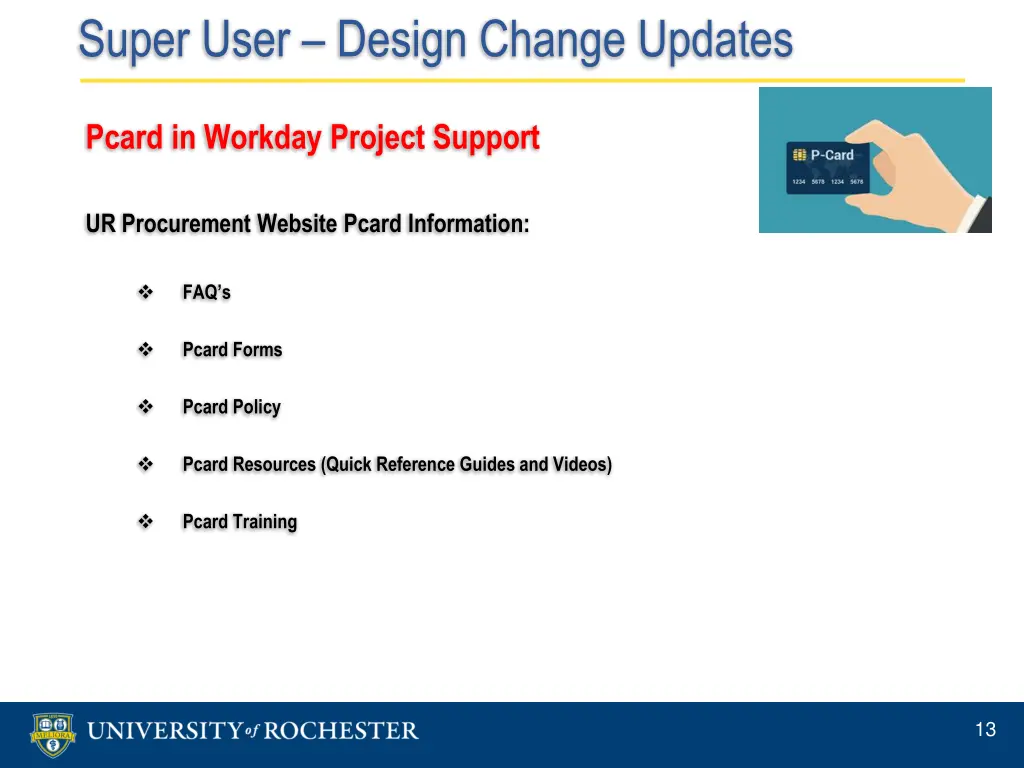 Super User – Design Change Updates

Pcard in Workday Project Support

P-Card
1234 5678 1234 5678

UR Procurement Website Pcard Information:

❖ FAQ's

❖ Pcard Forms

❖ Pcard Policy

❖ Pcard Resources (Quick Reference Guides and Videos)

❖ Pcard Training

MELIORA
UNIVERSITY of ROCHESTER

13